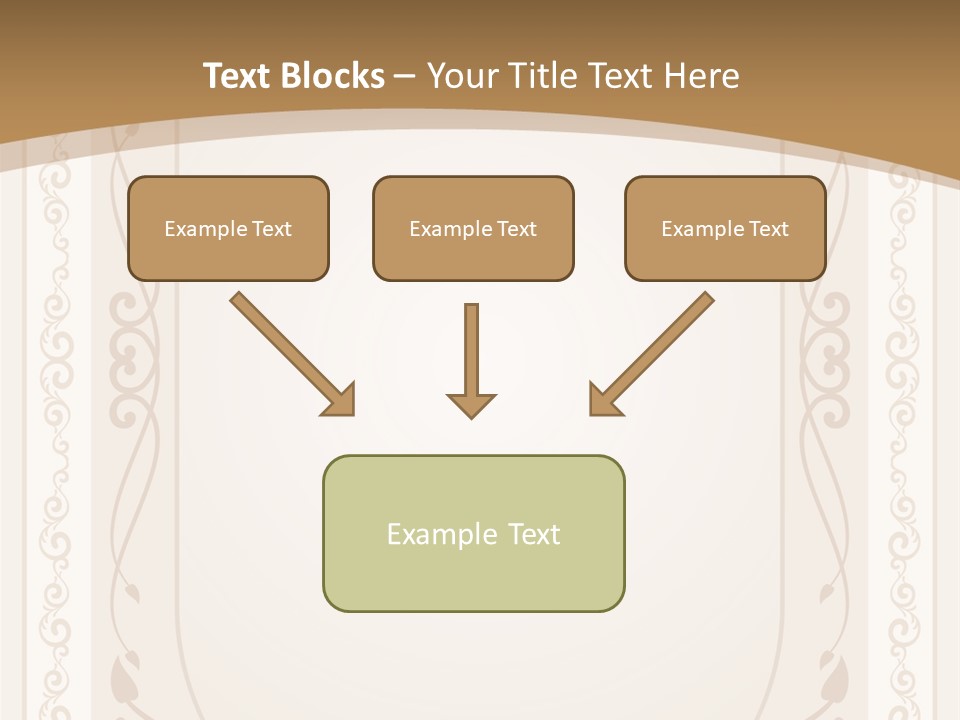 Text Blocks – Your Title Text Here

Example Text

Example Text

Example Text

Example Text